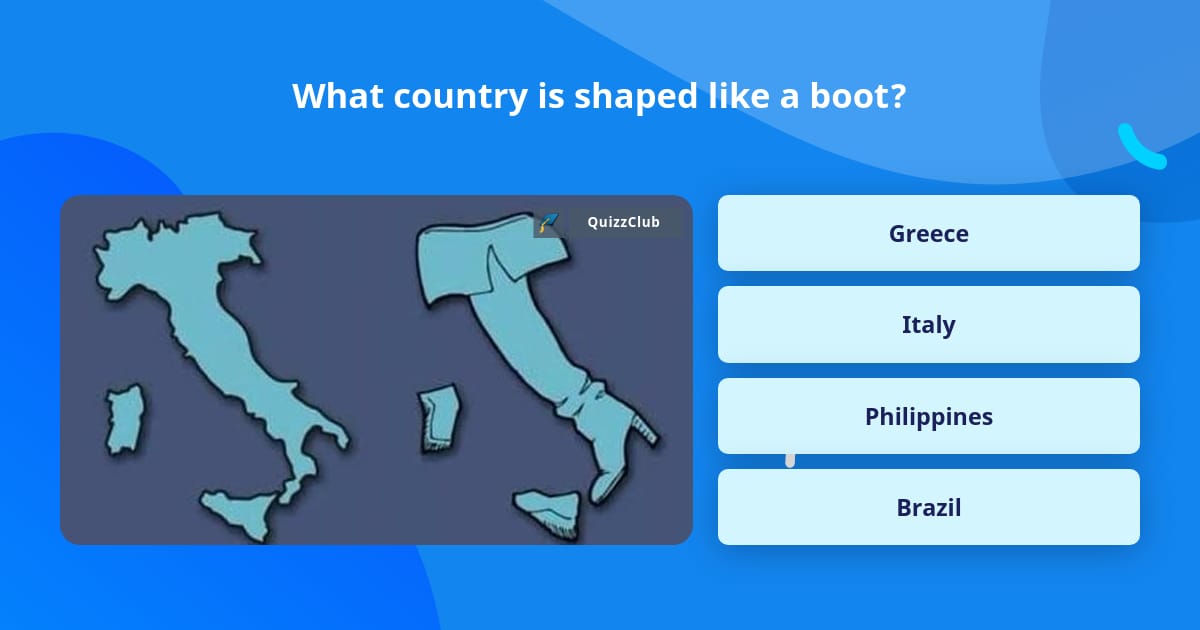 What country is shaped like a boot?

QuizzClub

Greece

Italy

Philippines

Brazil